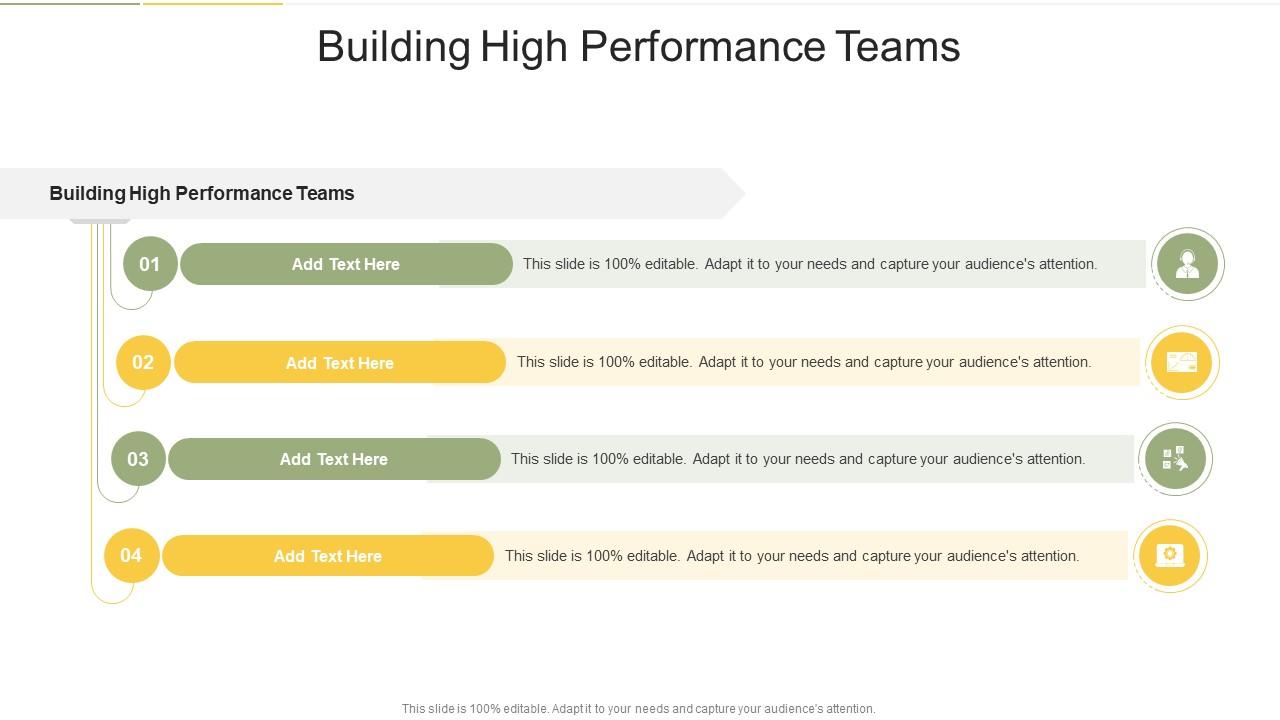 Building High Performance Teams

Building High Performance Teams

01 Add Text Here This slide is 100% editable. Adapt it to your needs and capture your audience's attention.

02 Add Text Here This slide is 100% editable. Adapt it to your needs and capture your audience's attention.

03 Add Text Here This slide is 100% editable. Adapt it to your needs and capture your audience's attention.

04 Add Text Here This slide is 100% editable. Adapt it to your needs and capture your audience's attention.

This slide is 100% editable. Adapt it to your needs and capture your audience's attention.